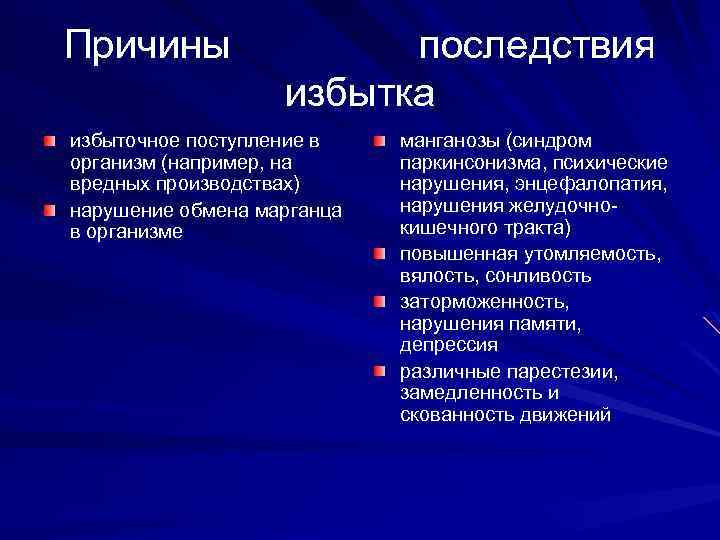 Причины последствия избытка

избыточное поступление в организм (например, на вредных производствах)

нарушение обмена марганца в организме

манганозы (синдром паркинсонизма, психические нарушения, энцефалопатия, нарушения желудочно-кишечного тракта)

повышенная утомляемость, вялость, сонливость

заторможенность, нарушения памяти, депрессия

различные парестезии, замедленность и скованность движений